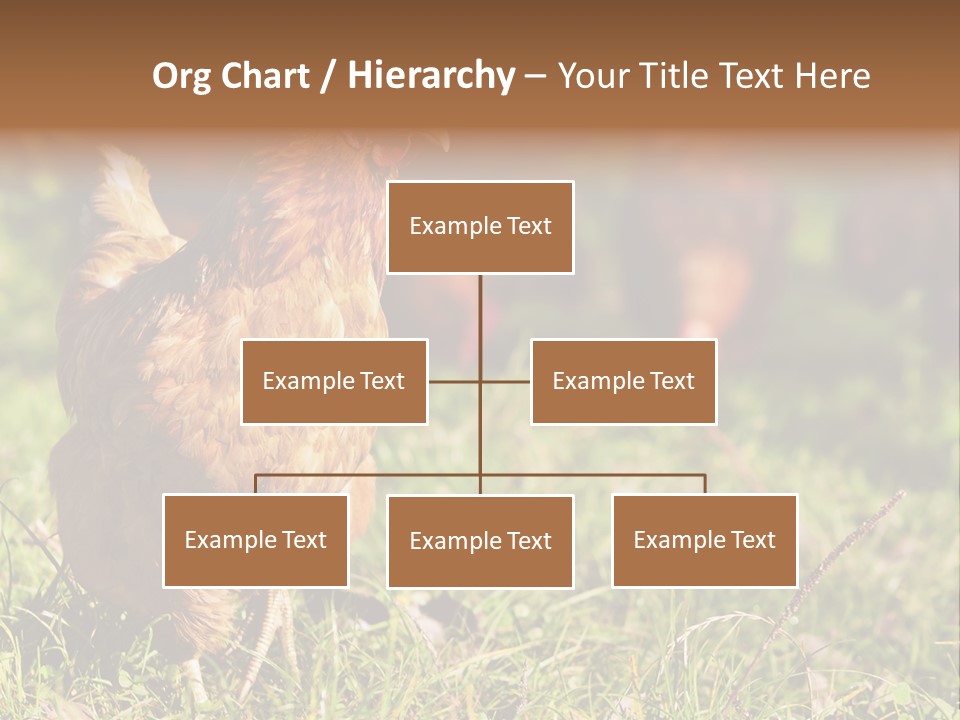 Org Chart / Hierarchy – Your Title Text Here

Example Text

Example Text

Example Text

Example Text

Example Text

Example Text